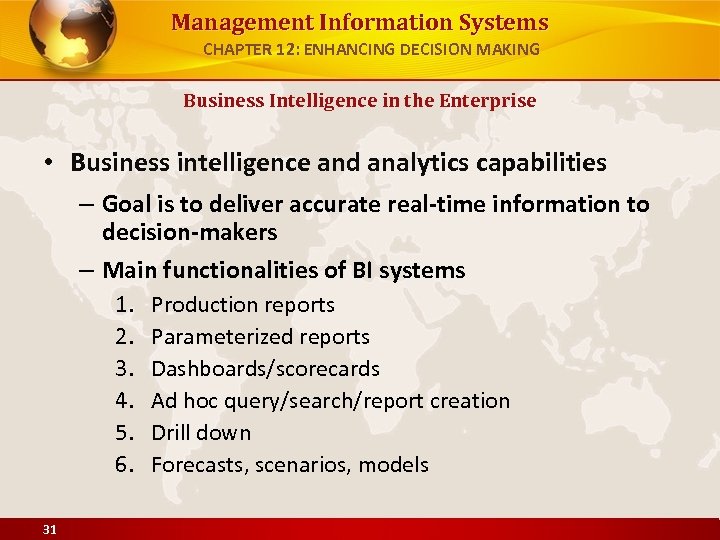 Management Information Systems
CHAPTER 12: ENHANCING DECISION MAKING

Business Intelligence in the Enterprise

• Business intelligence and analytics capabilities
– Goal is to deliver accurate real-time information to decision-makers
– Main functionalities of BI systems
1. Production reports
2. Parameterized reports
3. Dashboards/scorecards
4. Ad hoc query/search/report creation
5. Drill down
6. Forecasts, scenarios, models

31